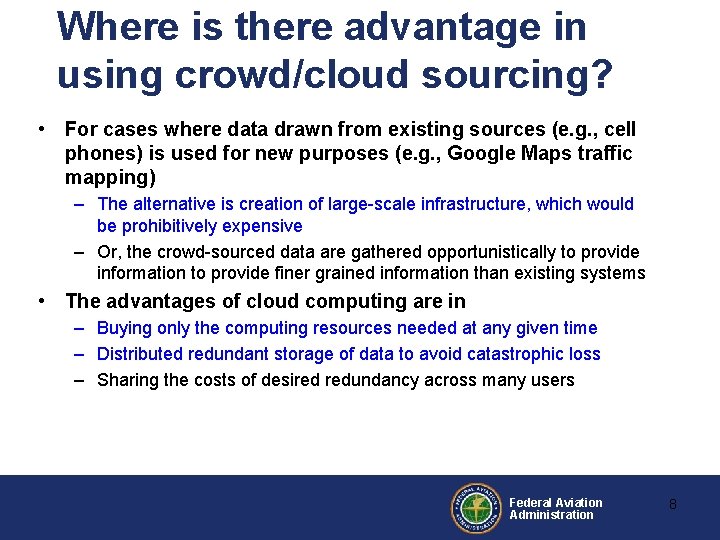 Where is there advantage in using crowd/cloud sourcing?

• For cases where data drawn from existing sources (e.g., cell phones) is used for new purposes (e.g., Google Maps traffic mapping)
– The alternative is creation of large-scale infrastructure, which would be prohibitively expensive
– Or, the crowd-sourced data are gathered opportunistically to provide information to provide finer grained information than existing systems

• The advantages of cloud computing are in
– Buying only the computing resources needed at any given time
– Distributed redundant storage of data to avoid catastrophic loss
– Sharing the costs of desired redundancy across many users

FEDERAL AVIATION ADMINISTRATION

Federal Aviation Administration

8